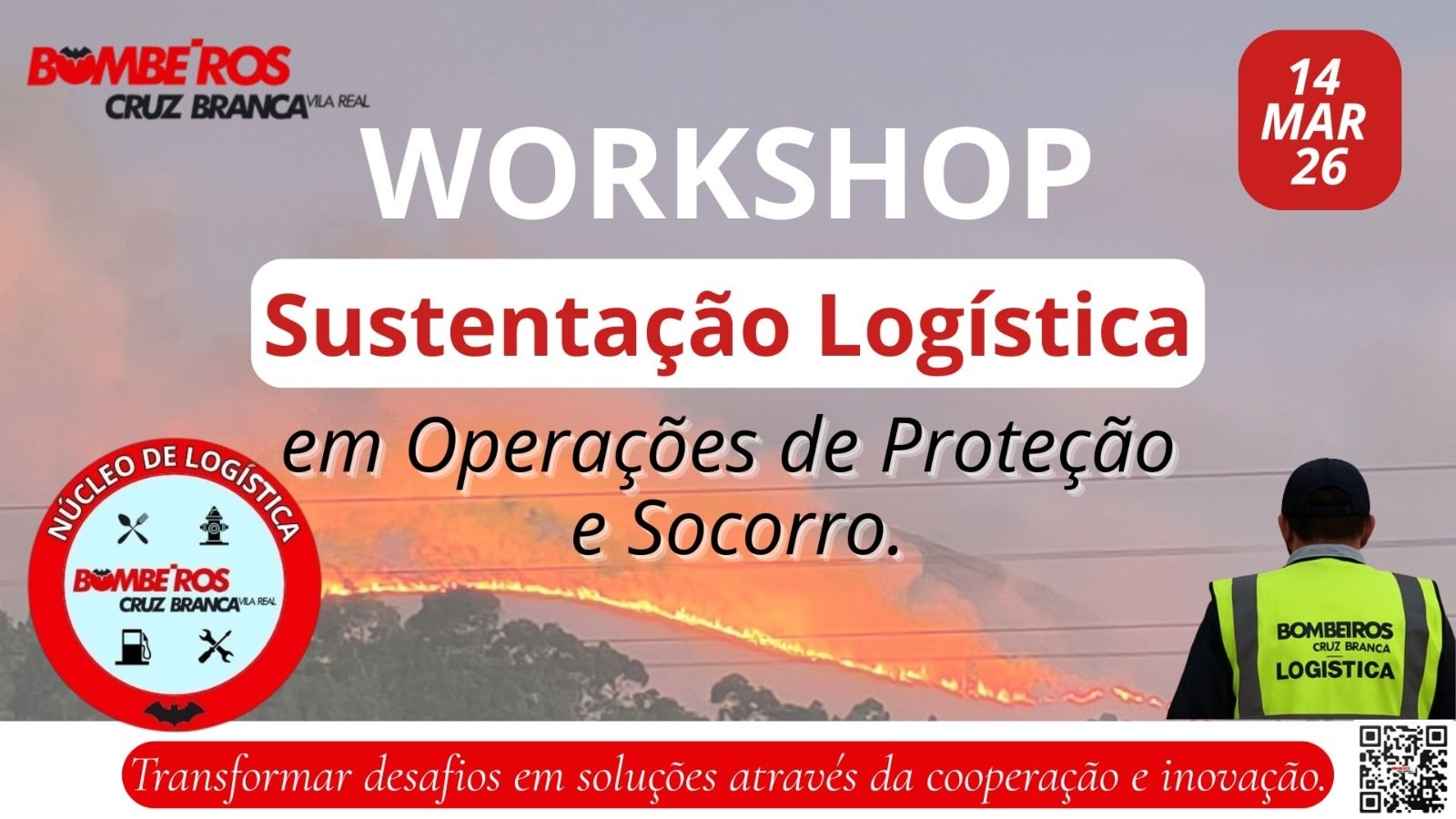 BOMBEIROS
CRUZ BRANCA VILA REAL

14
MAR
26

WORKSHOP

Sustentação Logística

em Operações de Proteção e Socorro.

NÚCLEO DE LOGÍSTICA
BOMBEIROS
CRUZ BRANCA VILA REAL

BOMBEIROS
CRUZ BRANCA
LOGISTICA

Transformar desafios em soluções através da cooperação e inovação.